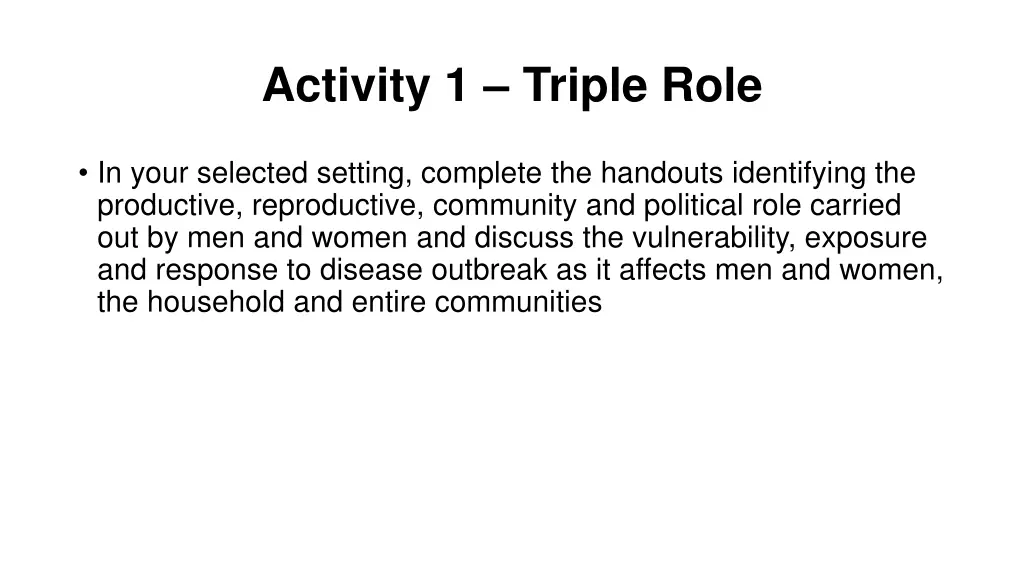 Activity 1 – Triple Role

• In your selected setting, complete the handouts identifying the productive, reproductive, community and political role carried out by men and women and discuss the vulnerability, exposure and response to disease outbreak as it affects men and women, the household and entire communities